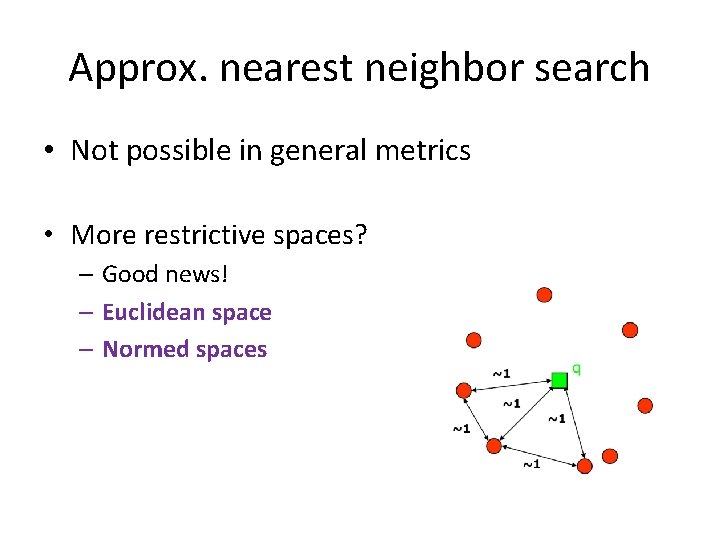 Approx. nearest neighbor search

• Not possible in general metrics

• More restrictive spaces?
– Good news!
– Euclidean space
– Normed spaces

q
~1
~1
~1
~1
~1